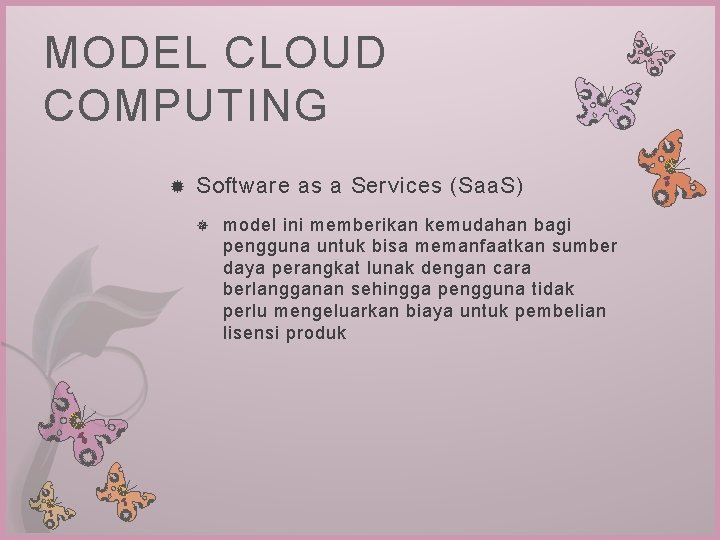 MODEL CLOUD COMPUTING

Software as a Services (SaaS)

model ini memberikan kemudahan bagi pengguna untuk bisa memanfaatkan sumber daya perangkat lunak dengan cara berlangganan sehingga pengguna tidak perlu mengeluarkan biaya untuk pembelian lisensi produk